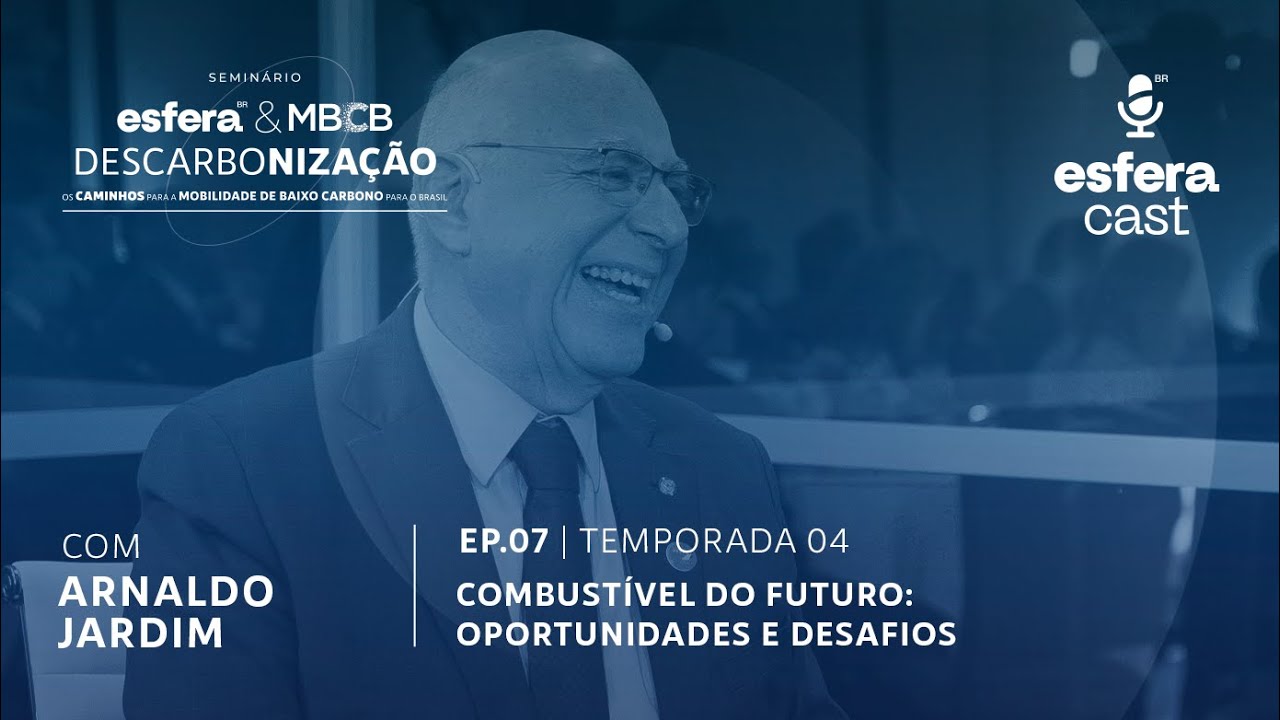 SEMINÁRIO
esfera BR & MBCB
DESCARBONIZAÇÃO
OS CAMINHOS PARA A MOBILIDADE DE BAIXO CARBONO PARA O BRASIL

BR
esfera
cast

COM
ARNALDO
JARDIM

EP.07 | TEMPORADA 04
COMBUSTÍVEL DO FUTURO:
OPORTUNIDADES E DESAFIOS